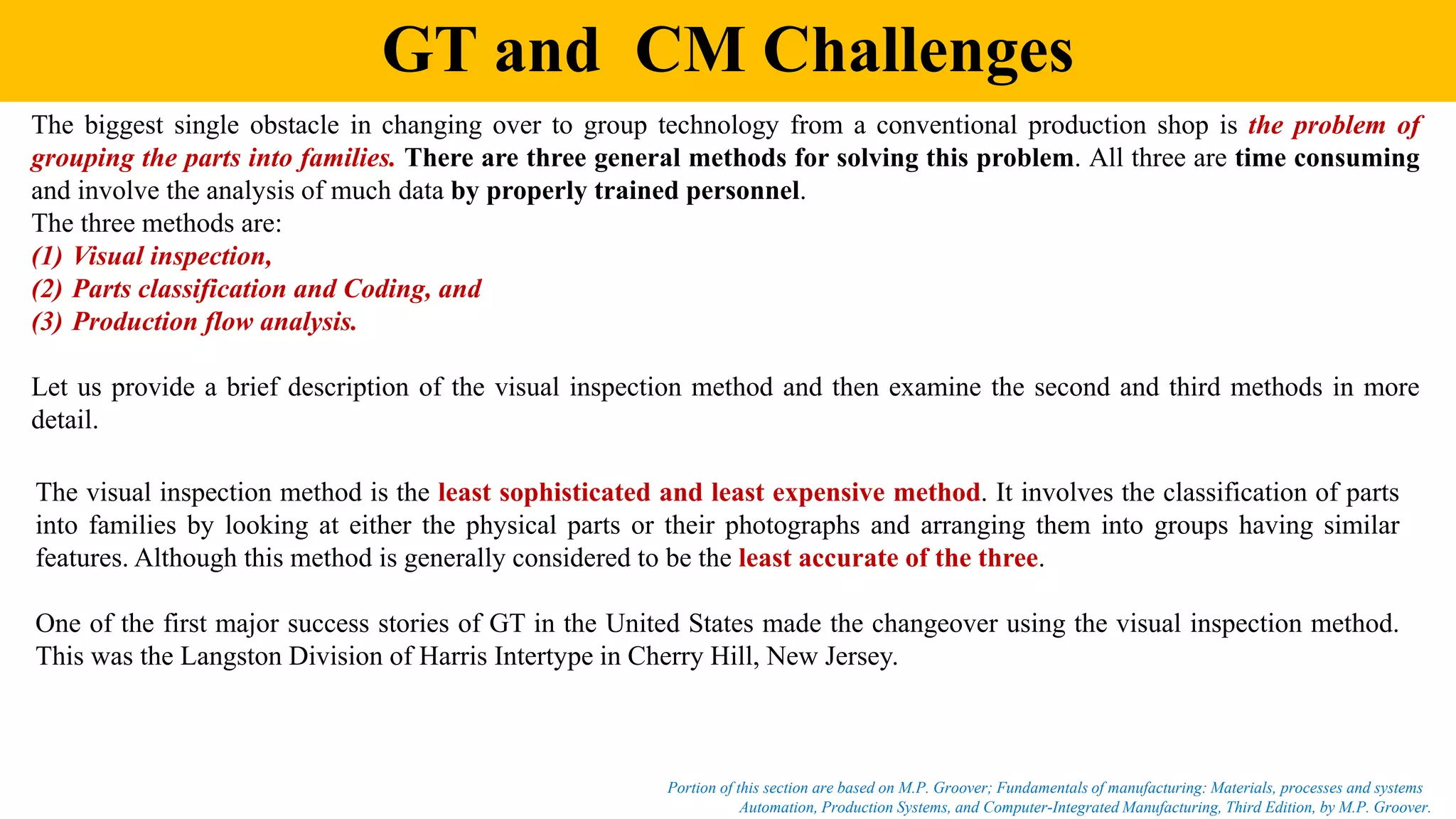 GT and  CM Challenges

The biggest single obstacle in changing over to group technology from a conventional production shop is the problem of grouping the parts into families. There are three general methods for solving this problem. All three are time consuming and involve the analysis of much data by properly trained personnel.
The three methods are:
(1) Visual inspection,
(2) Parts classification and Coding, and
(3) Production flow analysis.

Let us provide a brief description of the visual inspection method and then examine the second and third methods in more detail.

The visual inspection method is the least sophisticated and least expensive method. It involves the classification of parts into families by looking at either the physical parts or their photographs and arranging them into groups having similar features. Although this method is generally considered to be the least accurate of the three.

One of the first major success stories of GT in the United States made the changeover using the visual inspection method. This was the Langston Division of Harris Intertype in Cherry Hill, New Jersey.

Portion of this section are based on M.P. Groover; Fundamentals of manufacturing: Materials, processes and systems
Automation, Production Systems, and Computer-Integrated Manufacturing, Third Edition, by M.P. Groover.